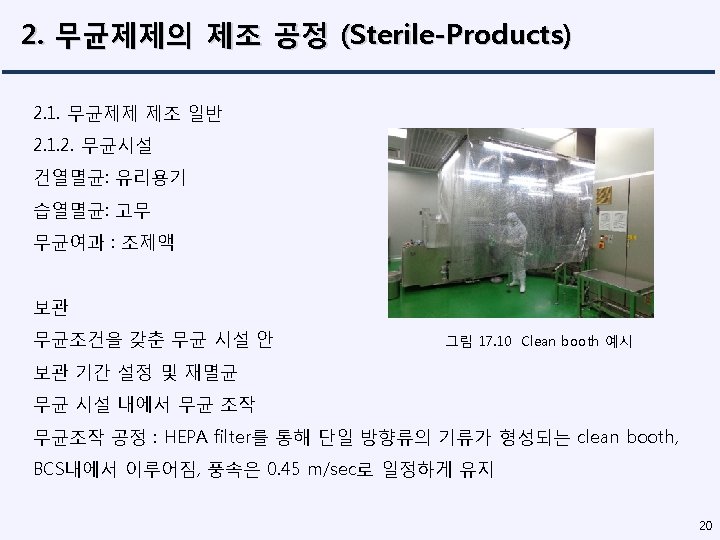 2. 무균제제의 제조 공정 (Sterile-Products)

2.1. 무균제제 제조 일반
2.1.2. 무균시설
건열멸균: 유리용기
습열멸균: 고무
무균여과 : 조제액

보관
무균조건을 갖춘 무균 시설 안
보관 기간 설정 및 재멸균
무균 시설 내에서 무균 조작
무균조작 공정 : HEPA filter를 통해 단일 방향류의 기류가 형성되는 clean booth, BCS내에서 이루어짐, 풍속은 0.45 m/sec로 일정하게 유지

그림 17.10 Clean booth 예시

20